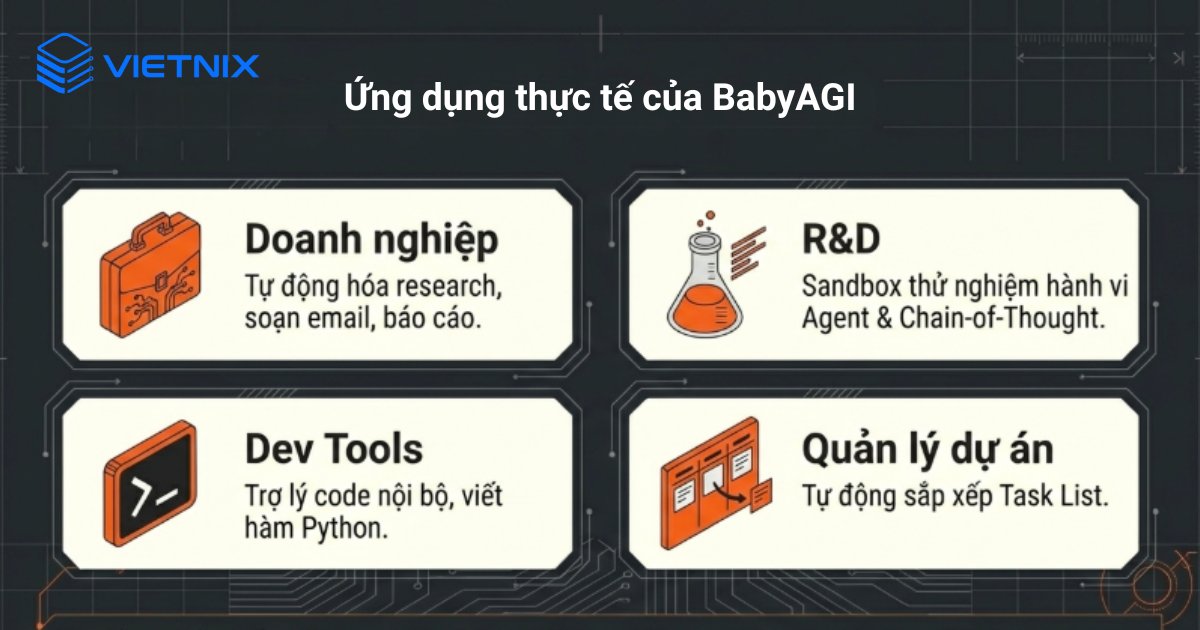 VIETNIX

Ứng dụng thực tế của BabyAGI

Doanh nghiệp
Tự động hóa research, soạn email, báo cáo.

R&D
Sandbox thử nghiệm hành vi Agent & Chain-of-Thought.

Dev Tools
Trợ lý code nội bộ, viết hàm Python.

Quản lý dự án
Tự động sắp xếp Task List.